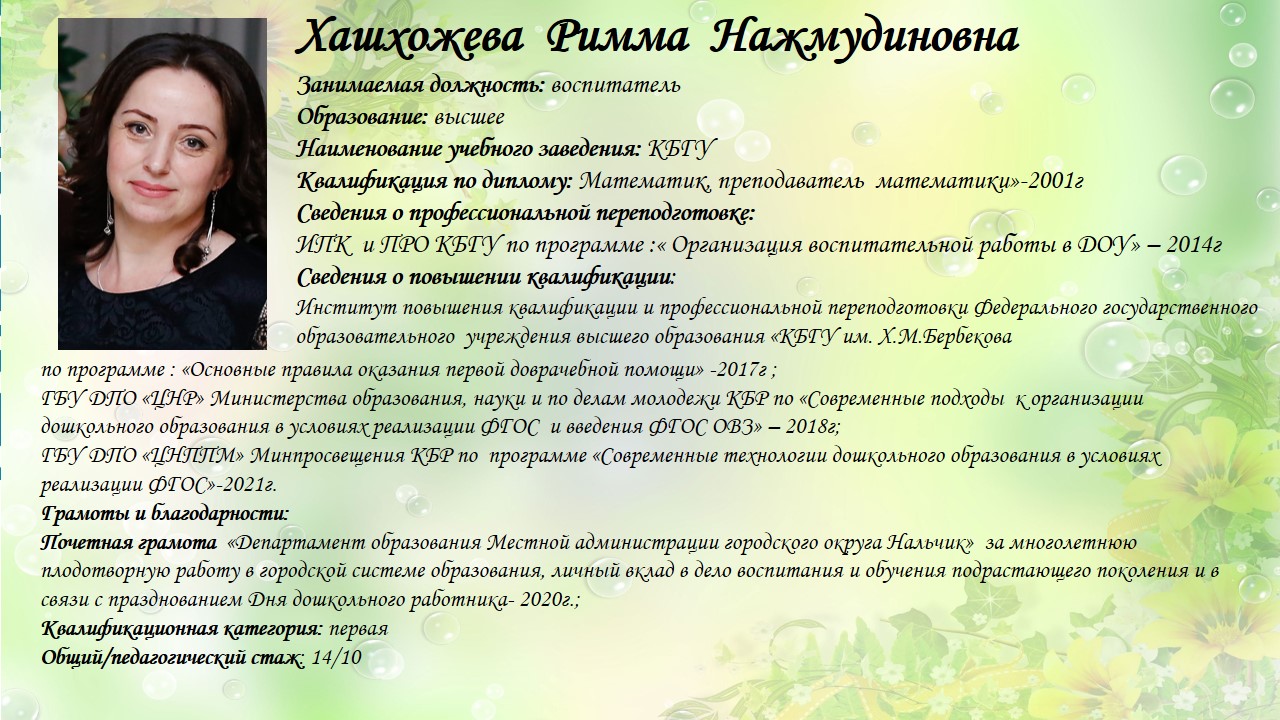 Хашхожева Римма Нажмудиновна

Занимаемая должность: воспитатель
Образование: высшее
Наименование учебного заведения: КБГУ
Квалификация по диплому: Математик, преподаватель математики»-2001г
Сведения о профессиональной переподготовке:
ИПК и ПРО КБГУ по программе :« Организация воспитательной работы в ДОУ» – 2014г
Сведения о повышении квалификации:
Институт повышения квалификации и профессиональной переподготовки Федерального государственного образовательного учреждения высшего образования «КБГУ им. Х.М.Бербекова
по программе : «Основные правила оказания первой доврачебной помощи» -2017г ;
ГБУ ДПО «ЦНР» Министерства образования, науки и по делам молодежи КБР по «Современные подходы к организации дошкольного образования в условиях реализации ФГОС и введения ФГОС ОВЗ» – 2018г;
ГБУ ДПО «ЦНППМ» Минпросвещения КБР по программе «Современные технологии дошкольного образования в условиях реализации ФГОС»-2021г.
Грамоты и благодарности:
Почетная грамота «Департамент образования Местной администрации городского округа Нальчик» за многолетнюю плодотворную работу в городской системе образования, личный вклад в дело воспитания и обучения подрастающего поколения и в связи с празднованием Дня дошкольного работника- 2020г.;
Квалификационная категория: первая
Общий/педагогический стаж: 14/10